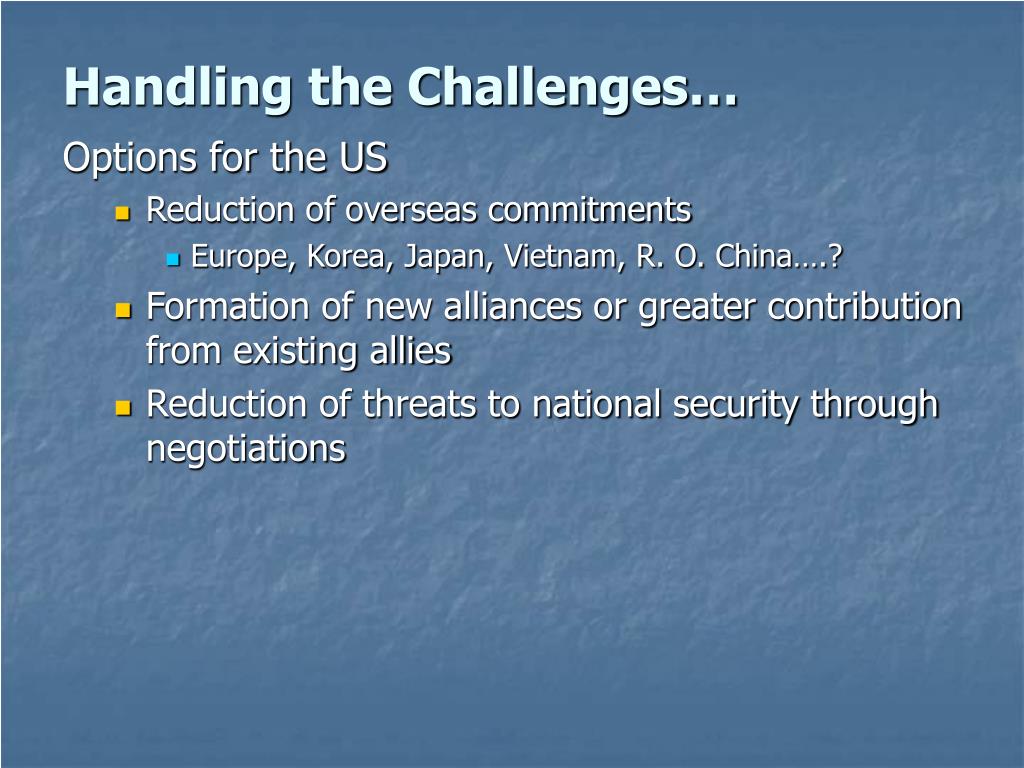 Handling the Challenges…

Options for the US

- Reduction of overseas commitments
  - Europe, Korea, Japan, Vietnam, R. O. China….?
- Formation of new alliances or greater contribution from existing allies
- Reduction of threats to national security through negotiations